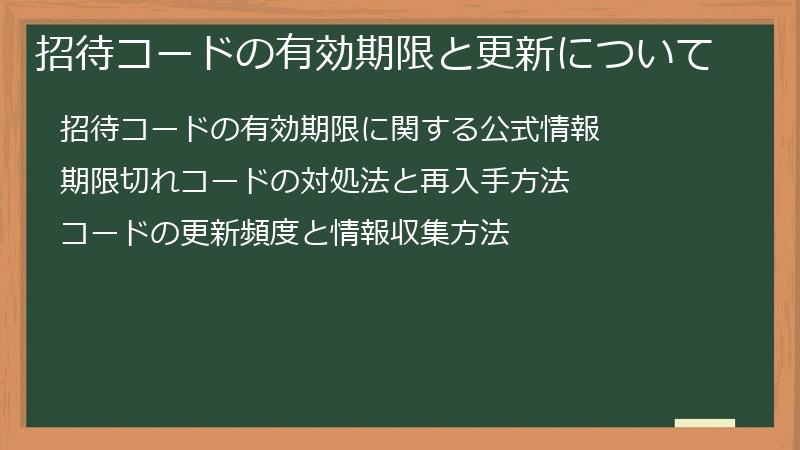 招待コードの有効期限と更新について

招待コードの有効期限に関する公式情報

期限切れコードの対処法と再入手方法

コードの更新頻度と情報収集方法